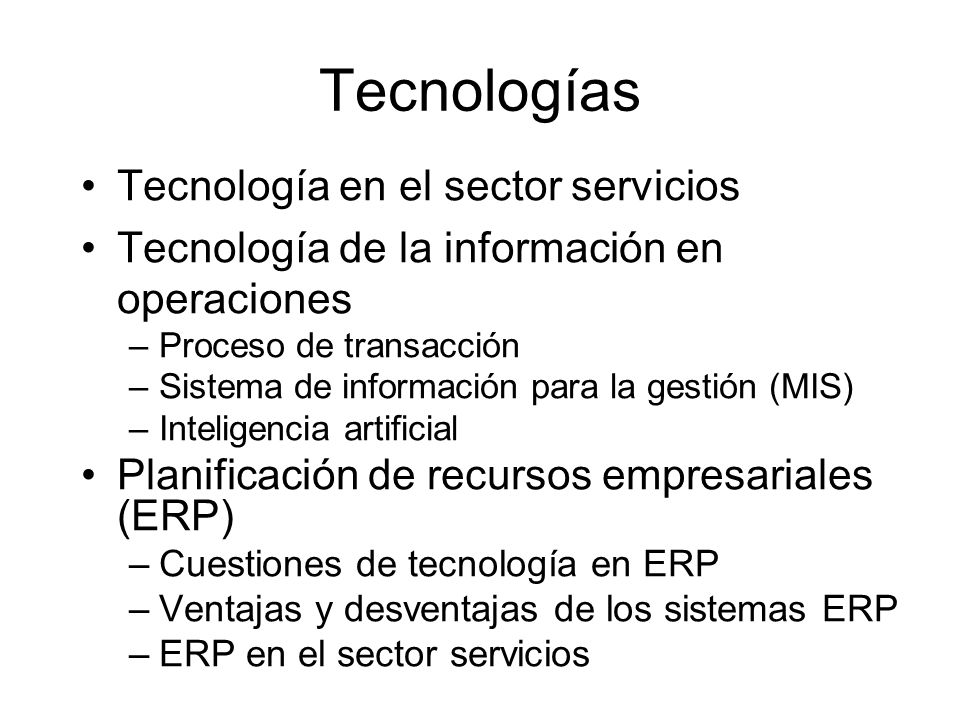 Tecnologías

• Tecnología en el sector servicios
• Tecnología de la información en operaciones
– Proceso de transacción
– Sistema de información para la gestión (MIS)
– Inteligencia artificial
• Planificación de recursos empresariales (ERP)
– Cuestiones de tecnología en ERP
– Ventajas y desventajas de los sistemas ERP
– ERP en el sector servicios